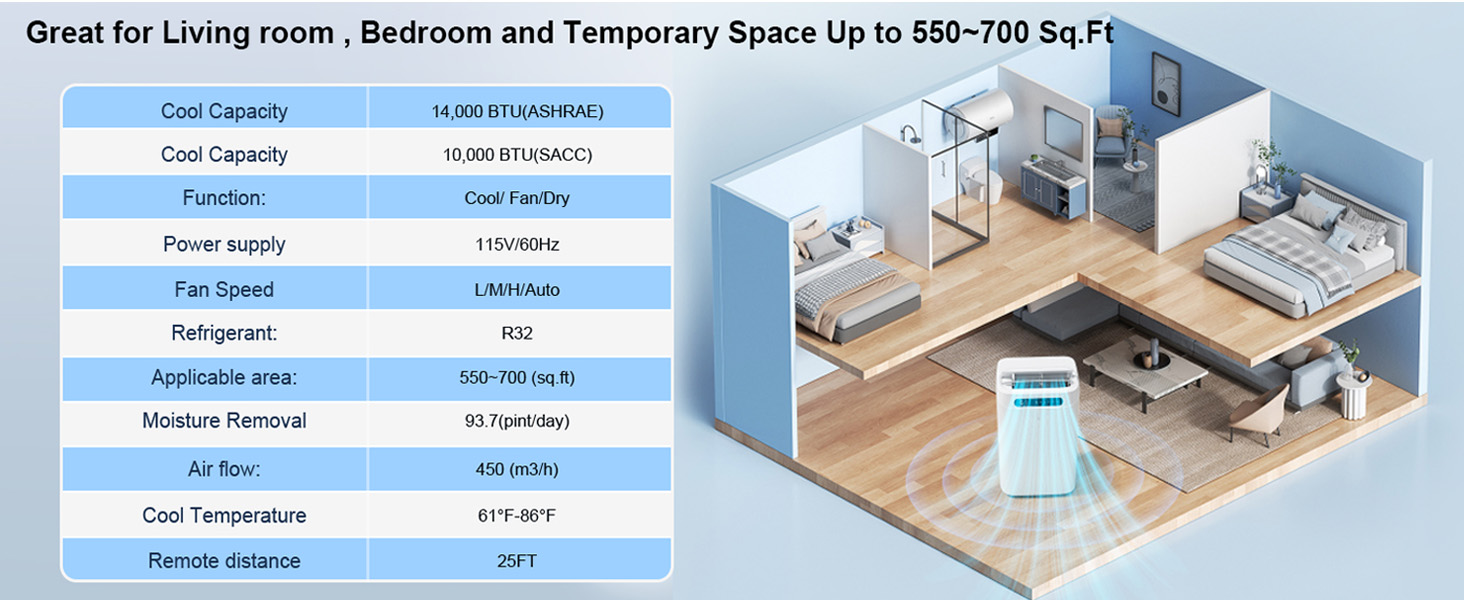 Great for Living room , Bedroom and Temporary Space Up to 550~700 Sq.Ft

| Cool Capacity | 14,000 BTU(ASHRAE) |
|---|---|
| Cool Capacity | 10,000 BTU(SACC) |
| Function: | Cool/ Fan/Dry |
| Power supply | 115V/60Hz |
| Fan Speed | L/M/H/Auto |
| Refrigerant: | R32 |
| Applicable area: | 550~700 (sq.ft) |
| Moisture Removal | 93.7(pint/day) |
| Air flow: | 450 (m3/h) |
| Cool Temperature | 61°F-86°F |
| Remote distance | 25FT |